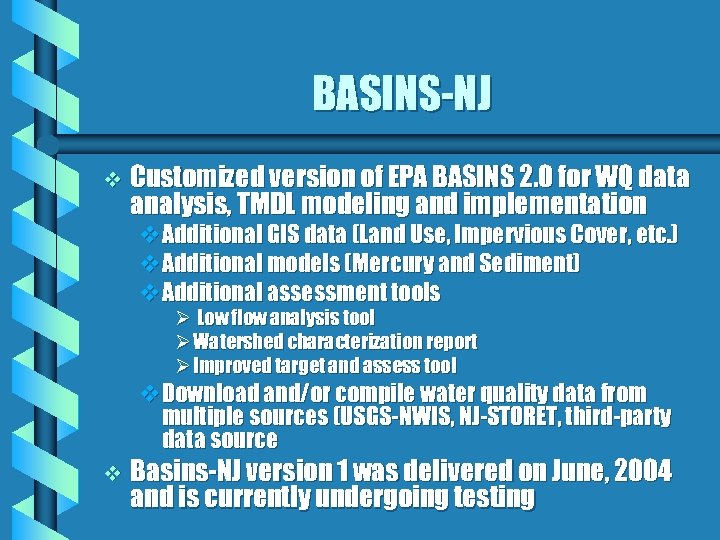 BASINS-NJ

❖ Customized version of EPA BASINS 2.0 for WQ data analysis, TMDL modeling and implementation

❖ Additional GIS data (Land Use, Impervious Cover, etc.)

❖ Additional models (Mercury and Sediment)

❖ Additional assessment tools

➢ Low flow analysis tool

➢ Watershed characterization report

➢ Improved target and assess tool

❖ Download and/or compile water quality data from multiple sources (USGS-NWIS, NJ-STORET, third-party data source

❖ Basins-NJ version 1 was delivered on June, 2004 and is currently undergoing testing